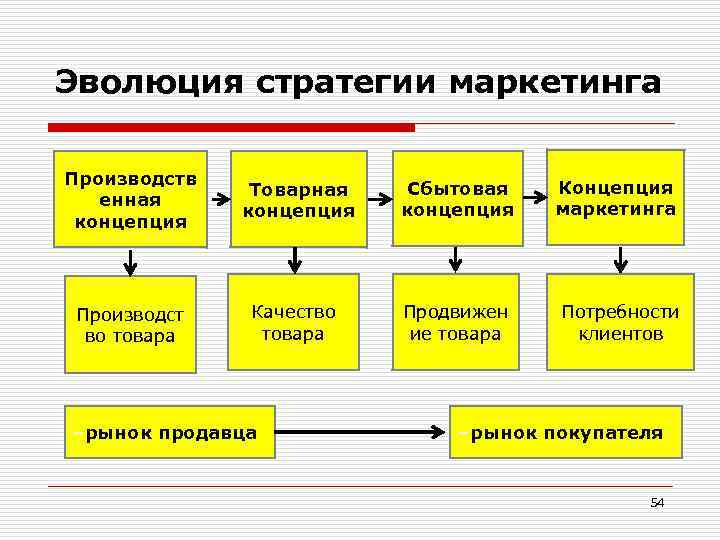 Эволюция стратегии маркетинга

Производственная концепция

Товарная концепция

Сбытовая концепция

Концепция маркетинга

Производство товара

Качество товара

Продвижение товара

Потребности клиентов

-рынок продавца

-рынок покупателя

54